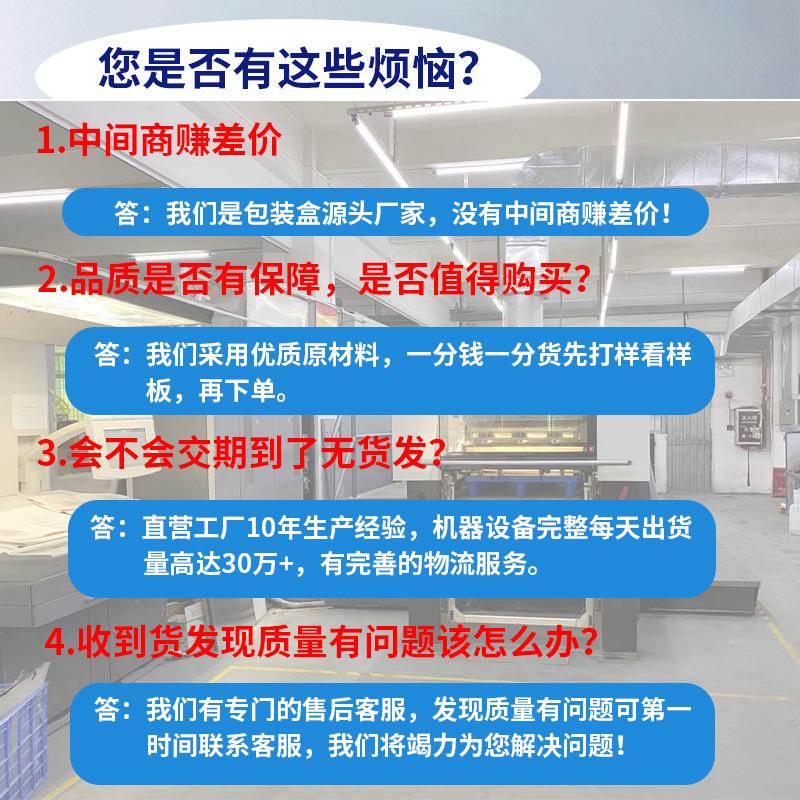 您是否有这些烦恼?

1.中间商赚差价

答：我们是包装盒源头厂家，没有中间商赚差价！

2.品质是否有保障，是否值得购买?

答：我们采用优质原材料，一分钱一分货先打样看样板，再下单。

3.会不会交期到了无货发?

答：直营工厂10年生产经验，机器设备完整每天出货量高达30万+，有完善的物流服务。

4.收到货发现质量有问题该怎么办?

答：我们有专门的售后客服，发现质量有问题可第一时间联系客服，我们将竭力为您解决问题！